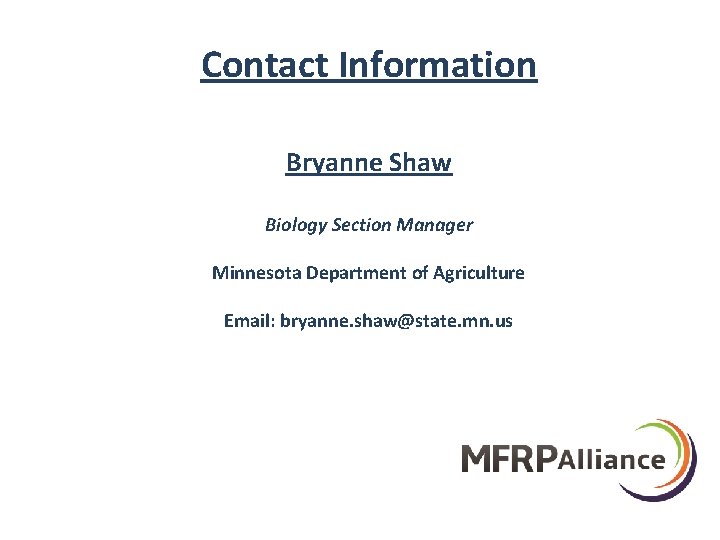 Contact Information

Bryanne Shaw

Biology Section Manager

Minnesota Department of Agriculture

Email: bryanne.shaw@state.mn.us

MFRPAlliance